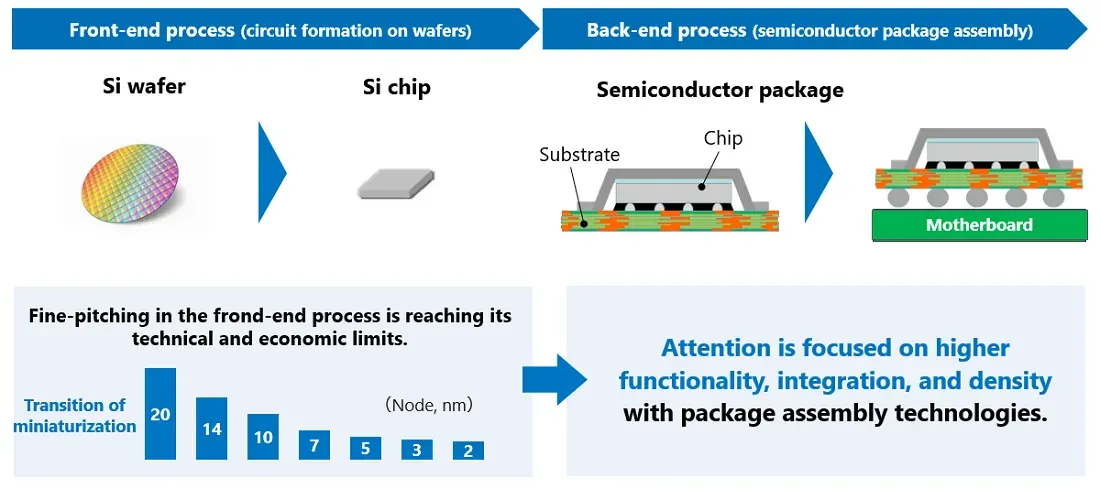 Front-end process (circuit formation on wafers)

Back-end process (semiconductor package assembly)

Si wafer

Si chip

Semiconductor package

Substrate

Chip

Motherboard

Fine-pitching in the frond-end process is reaching its technical and economic limits.

Transition of miniaturization

(Node, nm)

20

14

10

7

5

3

2

Attention is focused on higher functionality, integration, and density with package assembly technologies.